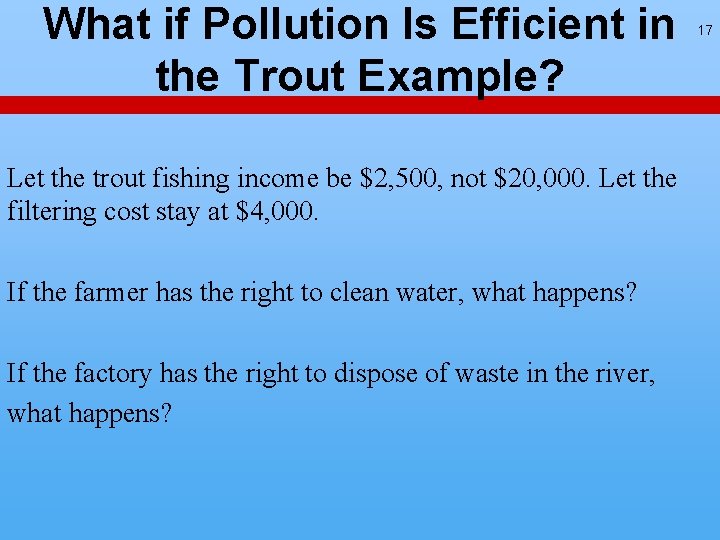 What if Pollution Is Efficient in the Trout Example?

17

Let the trout fishing income be \$2,500, not \$20,000. Let the filtering cost stay at \$4,000.

If the farmer has the right to clean water, what happens?

If the factory has the right to dispose of waste in the river, what happens?